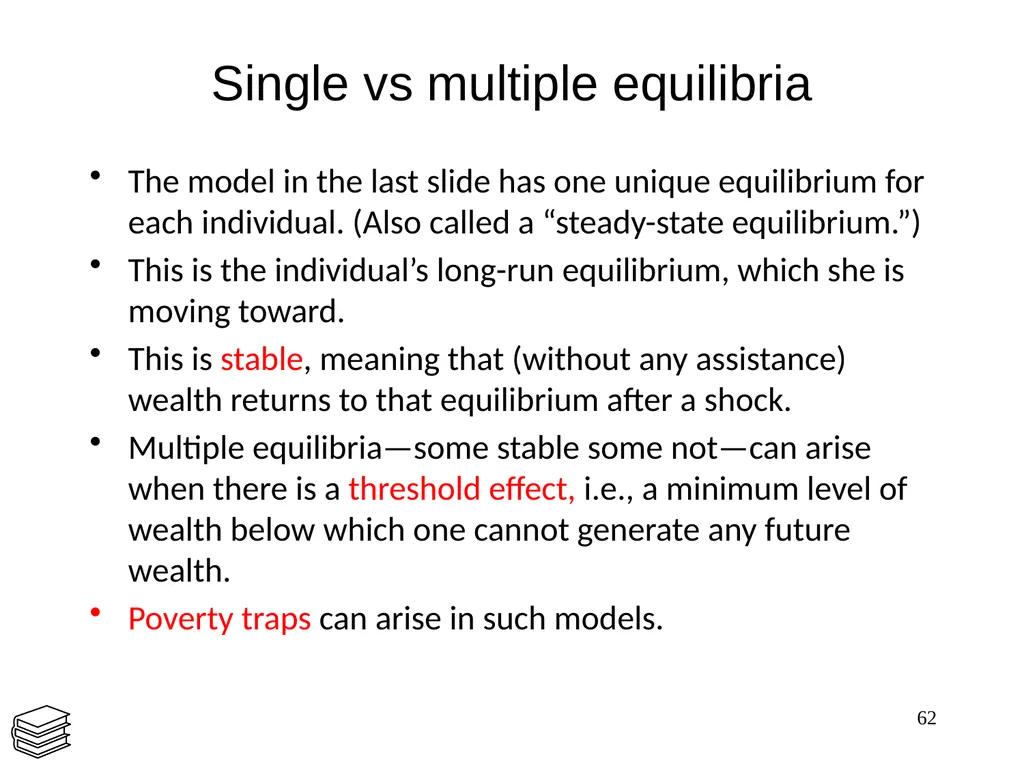 Single vs multiple equilibria

• The model in the last slide has one unique equilibrium for each individual. (Also called a “steady-state equilibrium.”)

• This is the individual’s long-run equilibrium, which she is moving toward.

• This is stable, meaning that (without any assistance) wealth returns to that equilibrium after a shock.

• Multiple equilibria—some stable some not—can arise when there is a threshold effect, i.e., a minimum level of wealth below which one cannot generate any future wealth.

• Poverty traps can arise in such models.

62